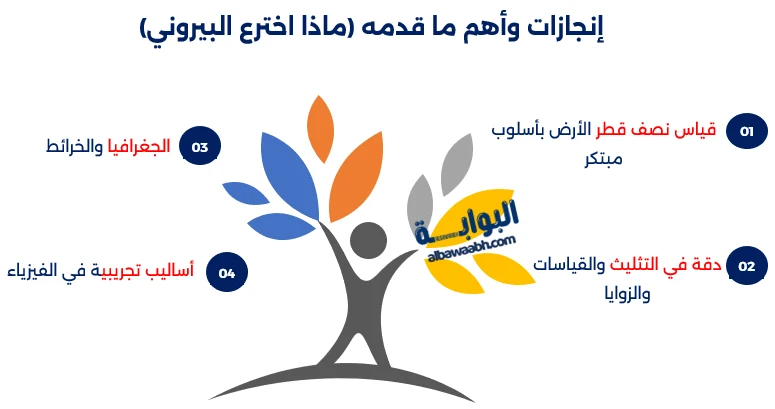 إنجازات وأهم ما قدمه (ماذا اخترع البيروني)

01 قياس نصف قطر الأرض بأسلوب مبتكر

02 دقة في التثليث والقياسات والزوايا

03 الجغرافيا والخرائط

04 أساليب تجريبية في الفيزياء

البوابة
albawaabh.com